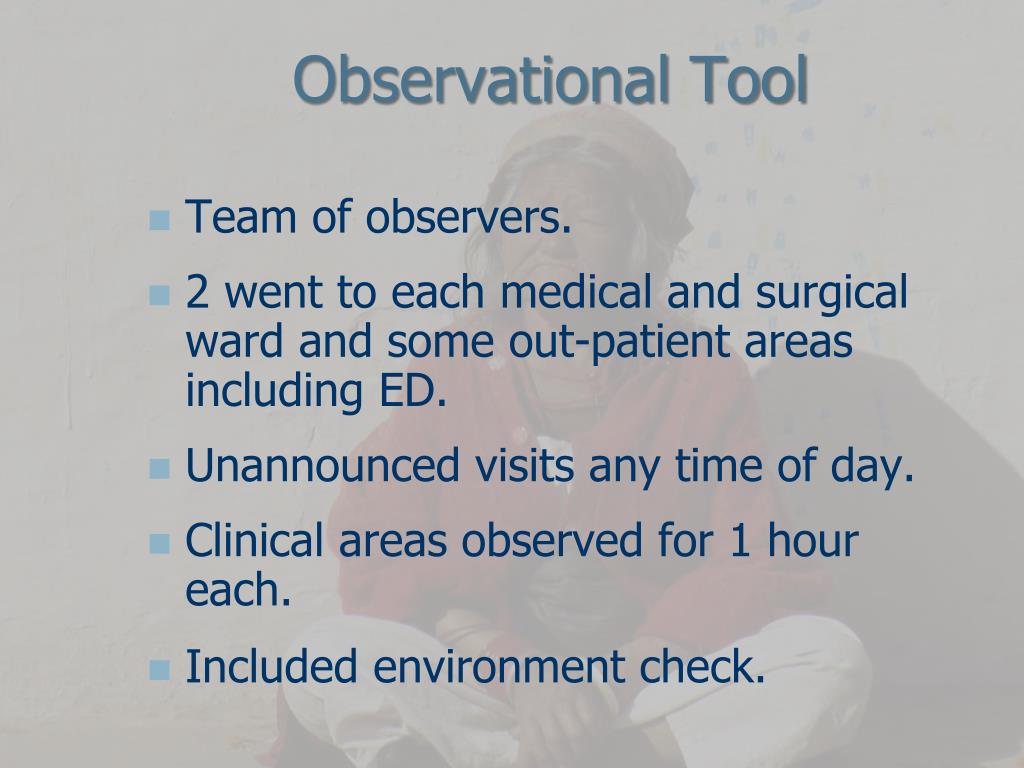 Observational Tool

- Team of observers.
- 2 went to each medical and surgical ward and some out-patient areas including ED.
- Unannounced visits any time of day.
- Clinical areas observed for 1 hour each.
- Included environment check.